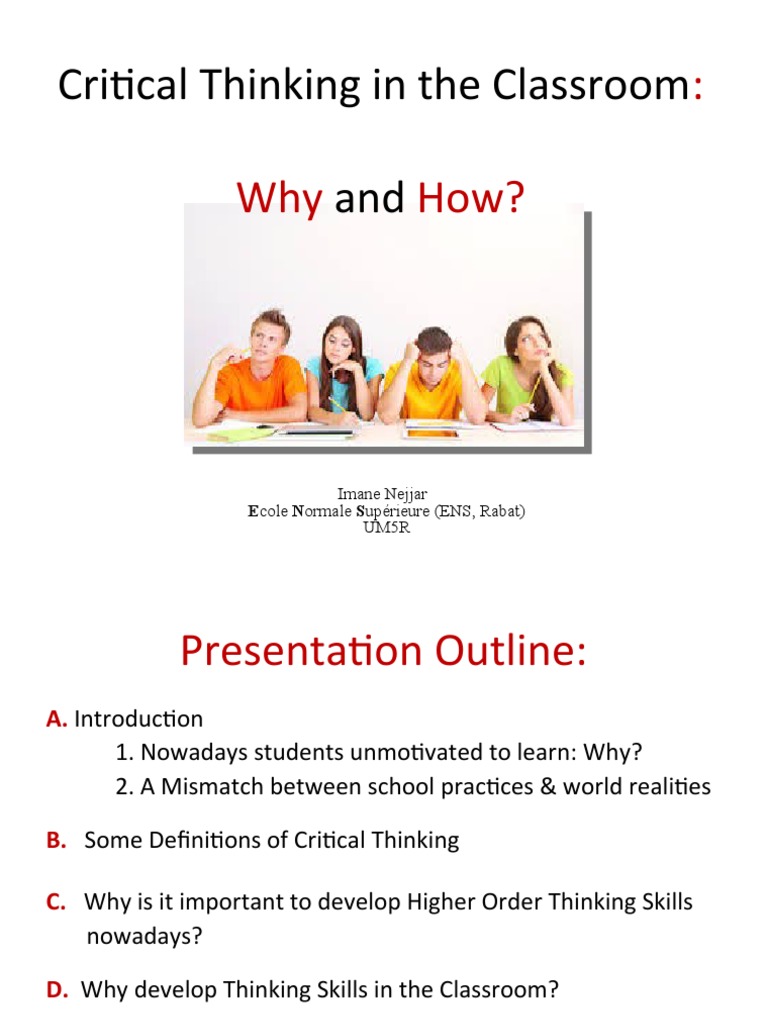 Critical Thinking in the Classroom:

Why and How?

Imane Nejjar
Ecole Normale Supérieure (ENS, Rabat)
UM5R

Presentation Outline:

A. Introduction
1. Nowadays students unmotivated to learn: Why?
2. A Mismatch between school practices & world realities

B. Some Definitions of Critical Thinking

C. Why is it important to develop Higher Order Thinking Skills nowadays?

D. Why develop Thinking Skills in the Classroom?